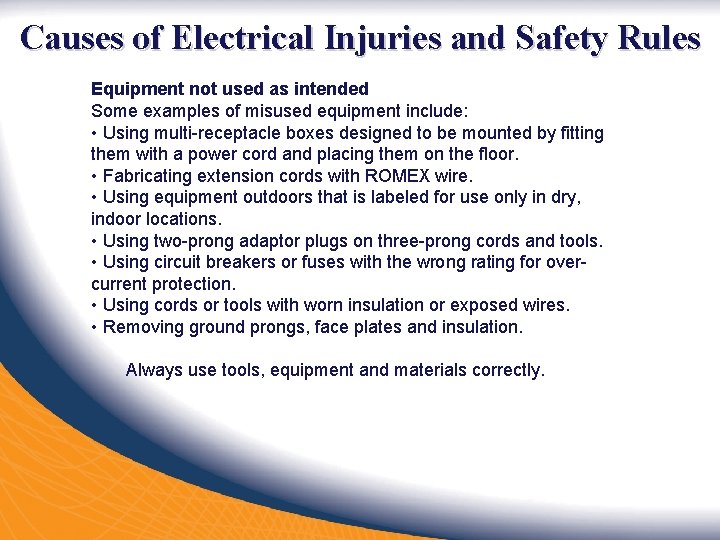 Causes of Electrical Injuries and Safety Rules

Equipment not used as intended
Some examples of misused equipment include:
• Using multi-receptacle boxes designed to be mounted by fitting them with a power cord and placing them on the floor.
• Fabricating extension cords with ROMEX wire.
• Using equipment outdoors that is labeled for use only in dry, indoor locations.
• Using two-prong adaptor plugs on three-prong cords and tools.
• Using circuit breakers or fuses with the wrong rating for over-current protection.
• Using cords or tools with worn insulation or exposed wires.
• Removing ground prongs, face plates and insulation.

Always use tools, equipment and materials correctly.